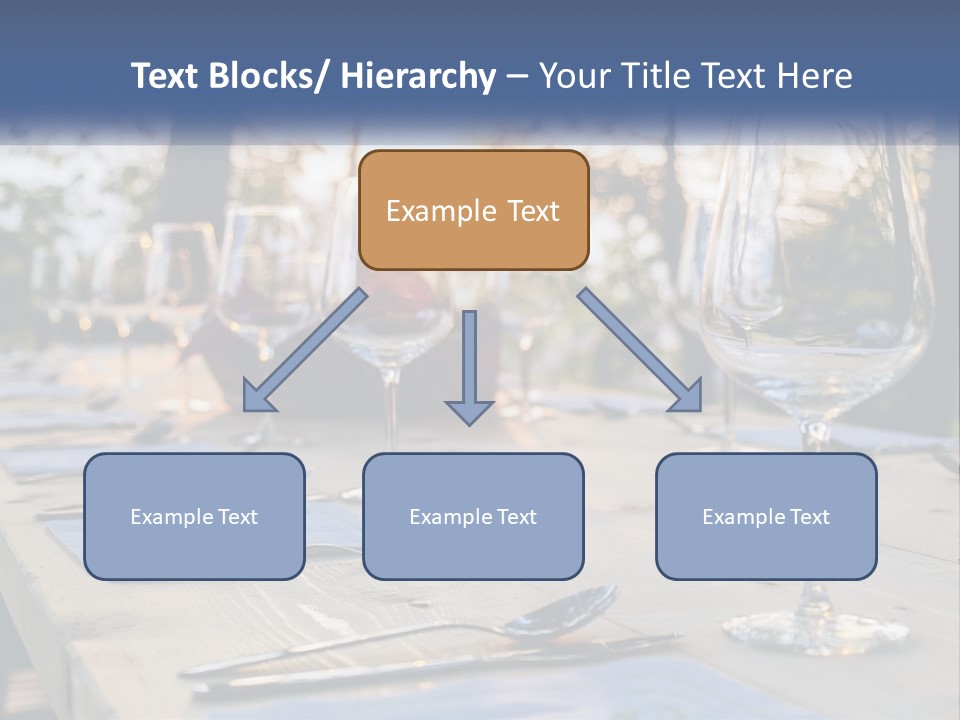 Text Blocks/ Hierarchy – Your Title Text Here

Example Text

Example Text

Example Text

Example Text